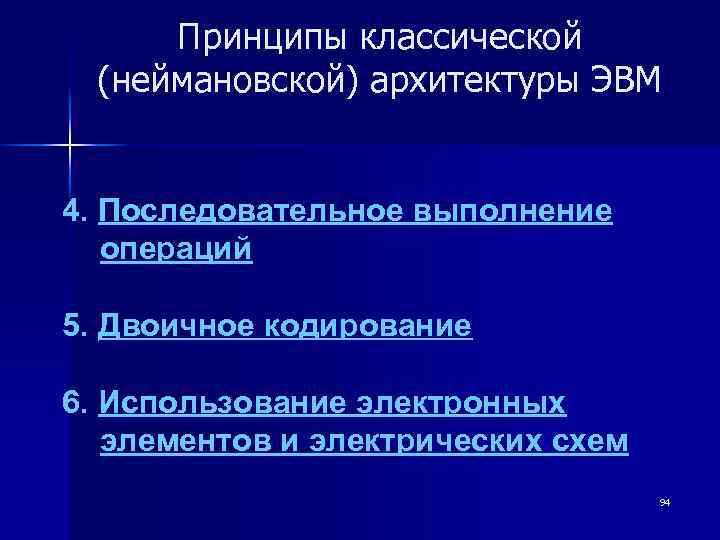 Принципы классической (неймановской) архитектуры ЭВМ

4. Последовательное выполнение операций

5. Двоичное кодирование

6. Использование электронных элементов и электрических схем

94